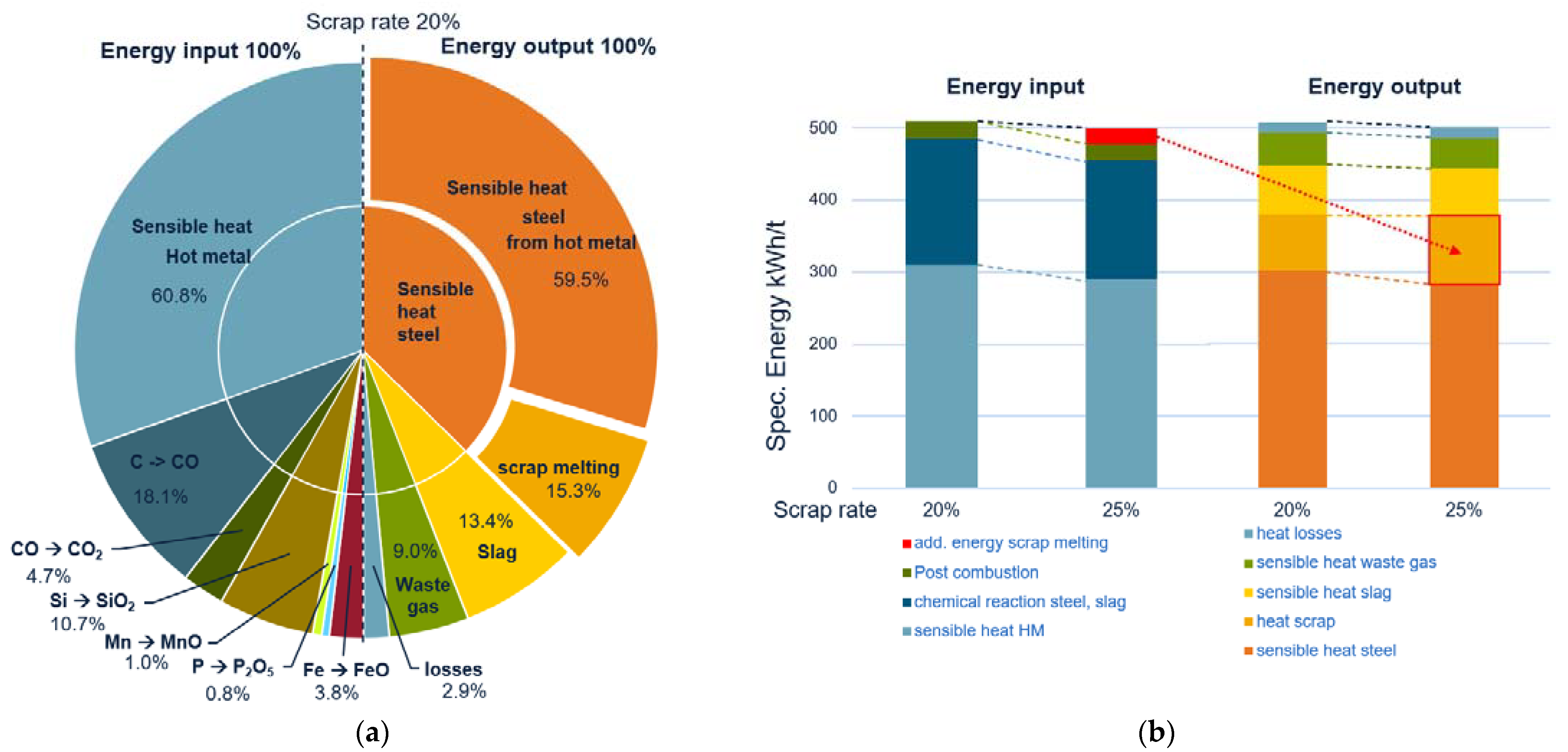 Scrap rate 20%

Energy input 100%

Energy output 100%

Sensible heat Hot metal 60.8%

Sensible heat steel from hot metal 59.5%

Sensible heat steel

C -> CO 18.1%

scrap melting 15.3%

13.4% Slag

9.0% Waste gas

$CO \rightarrow CO_2$ 4.7%

$Si \rightarrow SiO_2$ 10.7%

$Mn \rightarrow MnO$ 1.0%

$P \rightarrow P_2O_5$ 0.8%

$Fe \rightarrow FeO$ 3.8%

losses 2.9%

(a)

Energy input

Energy output

Spec. Energy kWh/t

500

400

300

200

100

0

Scrap rate 20% 25% 20% 25%

add. energy scrap melting

Post combustion

chemical reaction steel, slag

sensible heat HM

heat losses

sensible heat waste gas

sensible heat slag

heat scrap

sensible heat steel

(b)